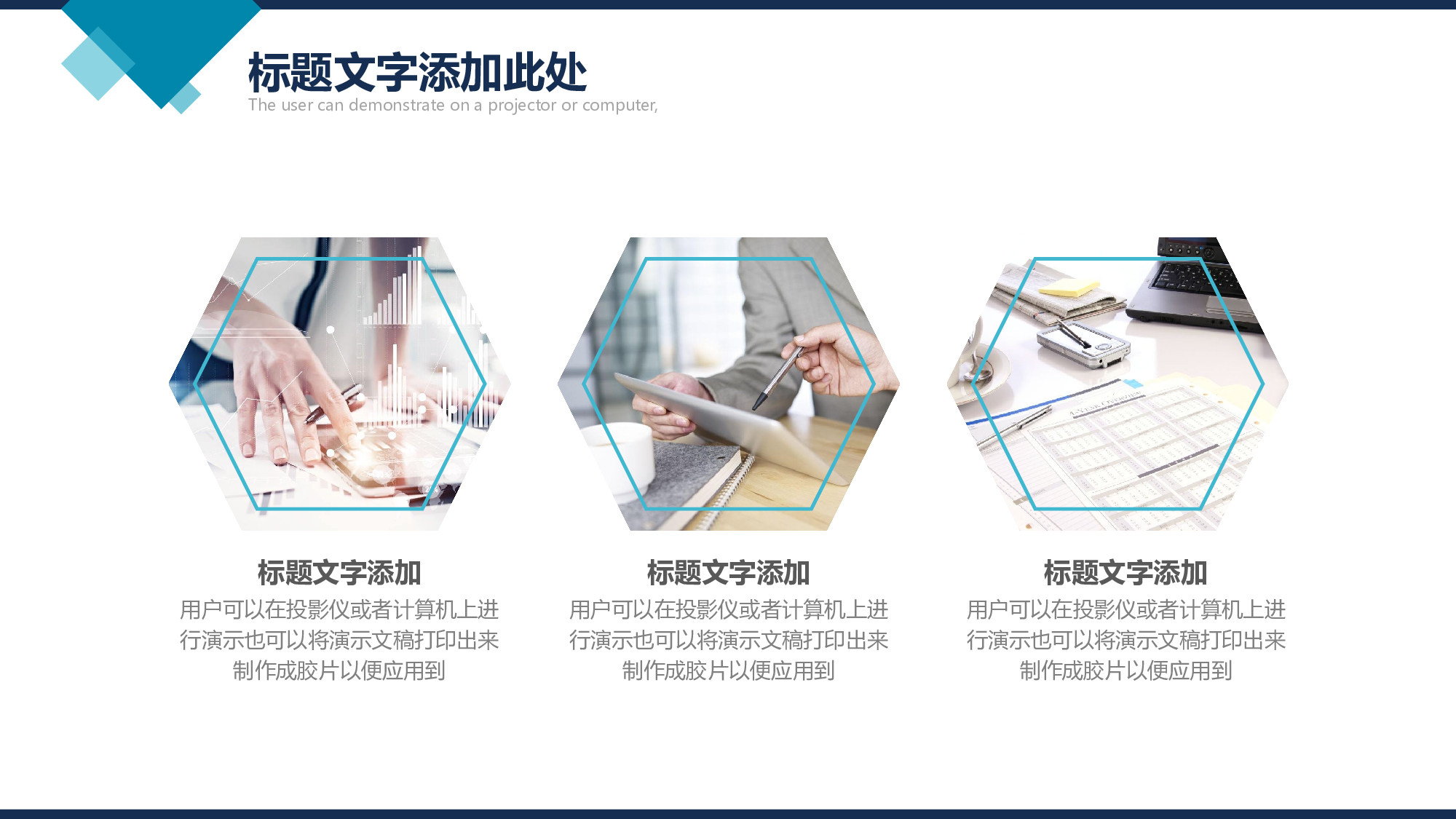 标题文字添加此处
The user can demonstrate on a projector or computer,

标题文字添加
用户可以在投影仪或者计算机上进行演示也可以将演示文稿打印出来制作成胶片以便应用到

标题文字添加
用户可以在投影仪或者计算机上进行演示也可以将演示文稿打印出来制作成胶片以便应用到

标题文字添加
用户可以在投影仪或者计算机上进行演示也可以将演示文稿打印出来制作成胶片以便应用到